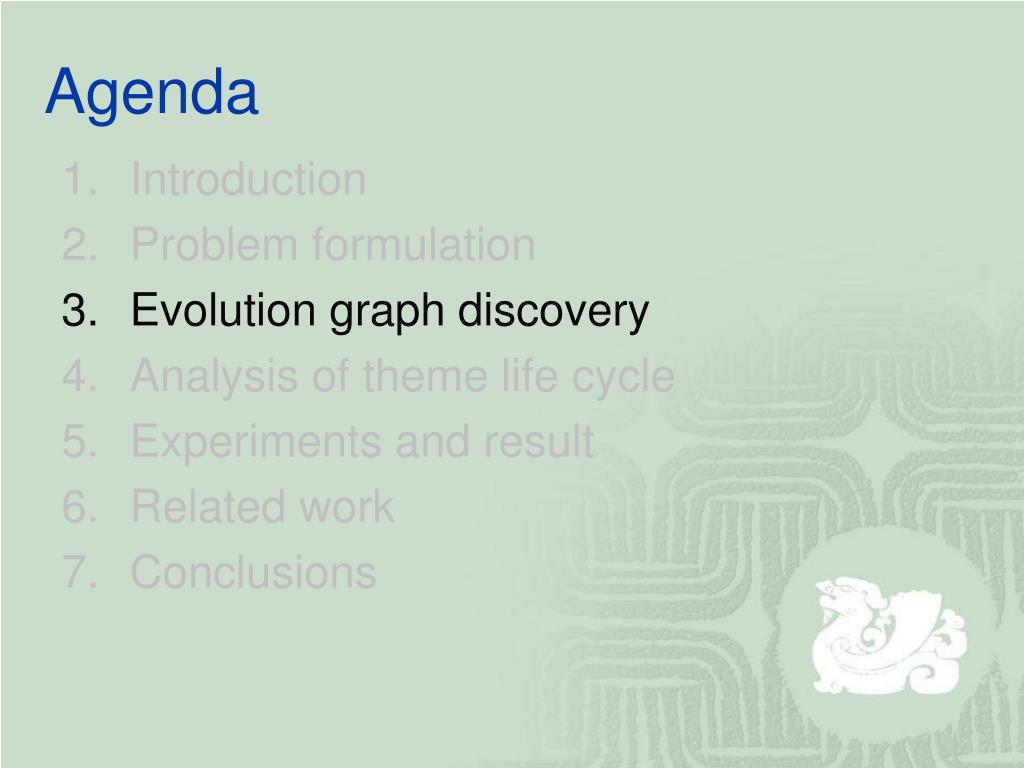 Agenda

1. Introduction
2. Problem formulation
3. Evolution graph discovery
4. Analysis of theme life cycle
5. Experiments and result
6. Related work
7. Conclusions